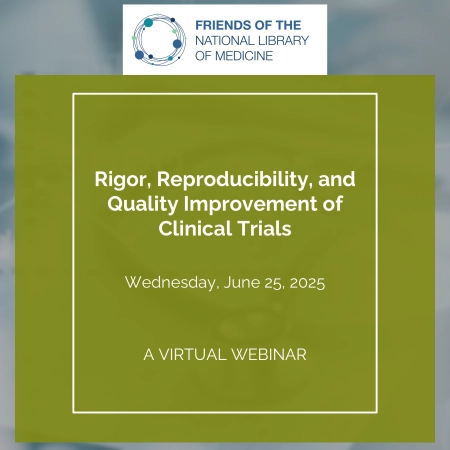 FRIENDS OF THE
NATIONAL LIBRARY
OF MEDICINE

Rigor, Reproducibility, and Quality Improvement of Clinical Trials

Wednesday, June 25, 2025

A VIRTUAL WEBINAR